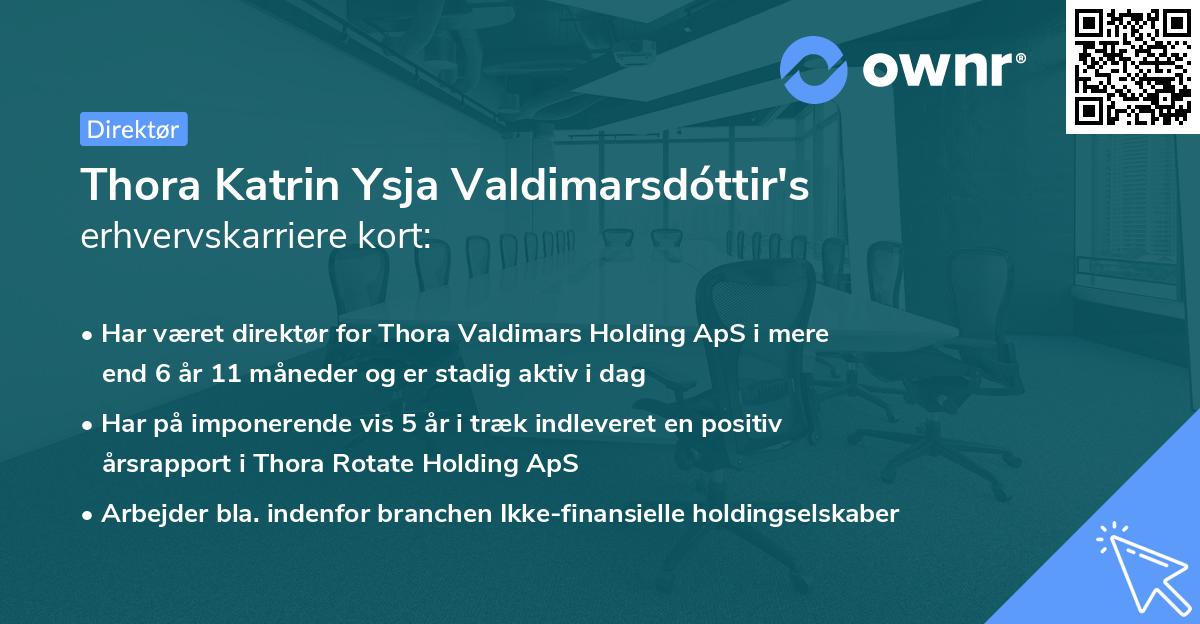 ownr®

Direktør

Thora Katrin Ysja Valdimarsdóttir's erhvervskarriere kort:

• Har været direktør for Thora Valdimars Holding ApS i mere end 6 år 11 måneder og er stadig aktiv i dag

• Har på imponerende vis 5 år i træk indleveret en positiv årsrapport i Thora Rotate Holding ApS

• Arbejder bla. indenfor branchen Ikke-finansielle holdingselskaber